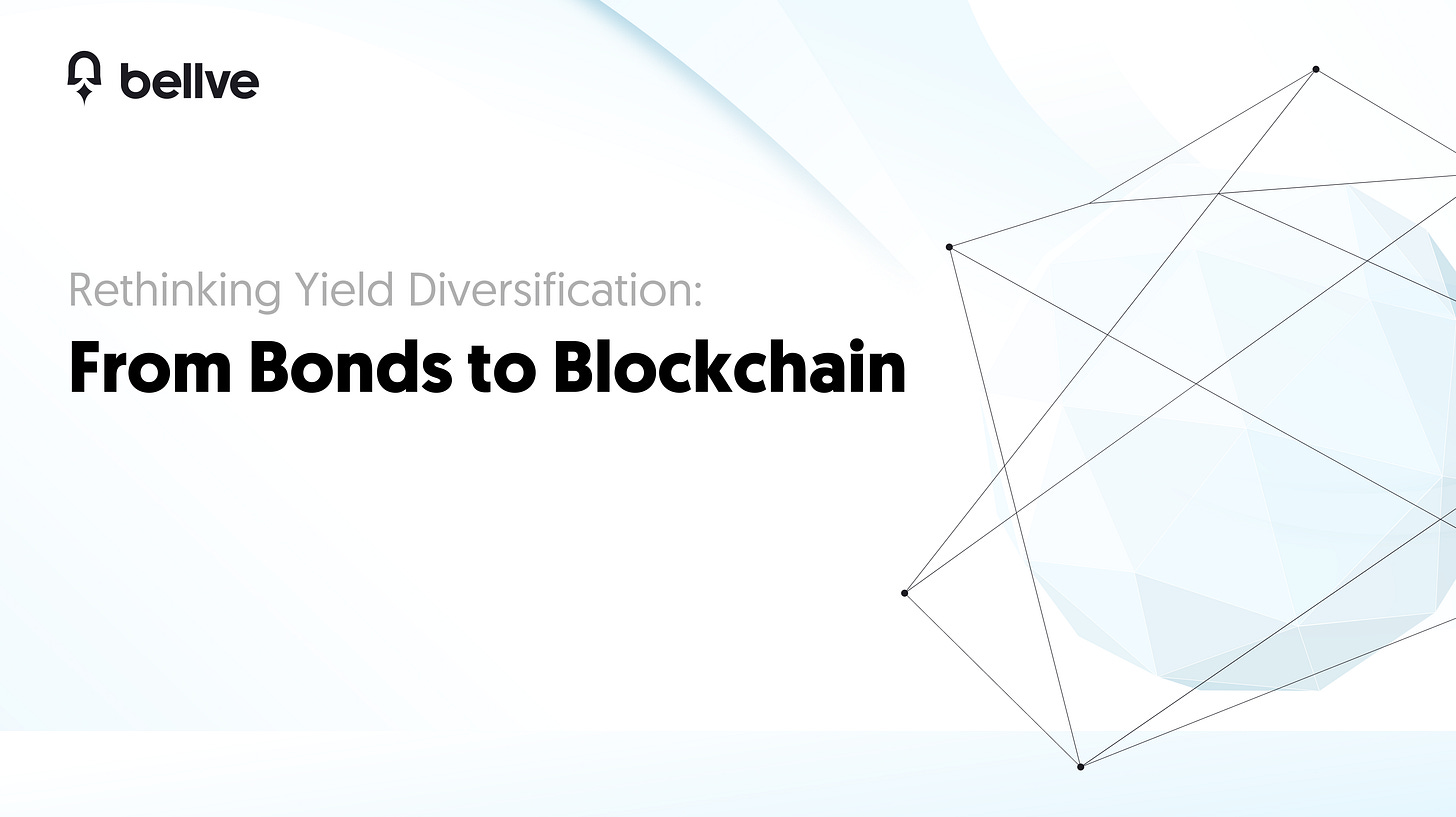 bellve

Rethinking Yield Diversification:

From Bonds to Blockchain